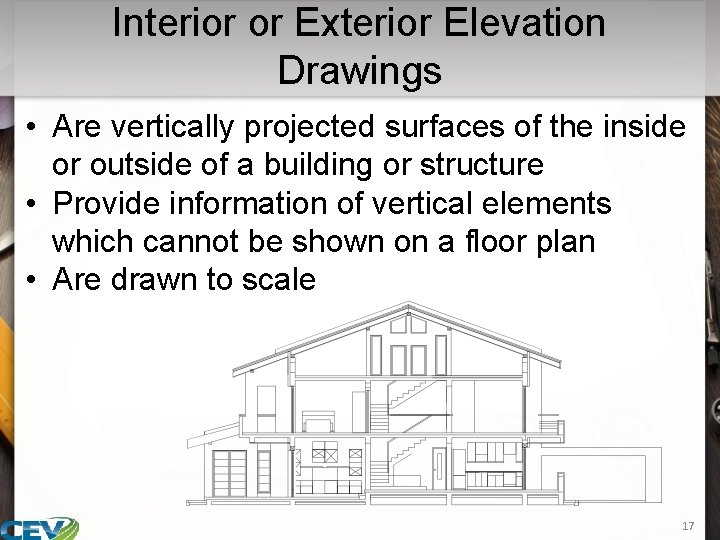 Interior or Exterior Elevation Drawings

• Are vertically projected surfaces of the inside or outside of a building or structure
• Provide information of vertical elements which cannot be shown on a floor plan
• Are drawn to scale

CEV

17